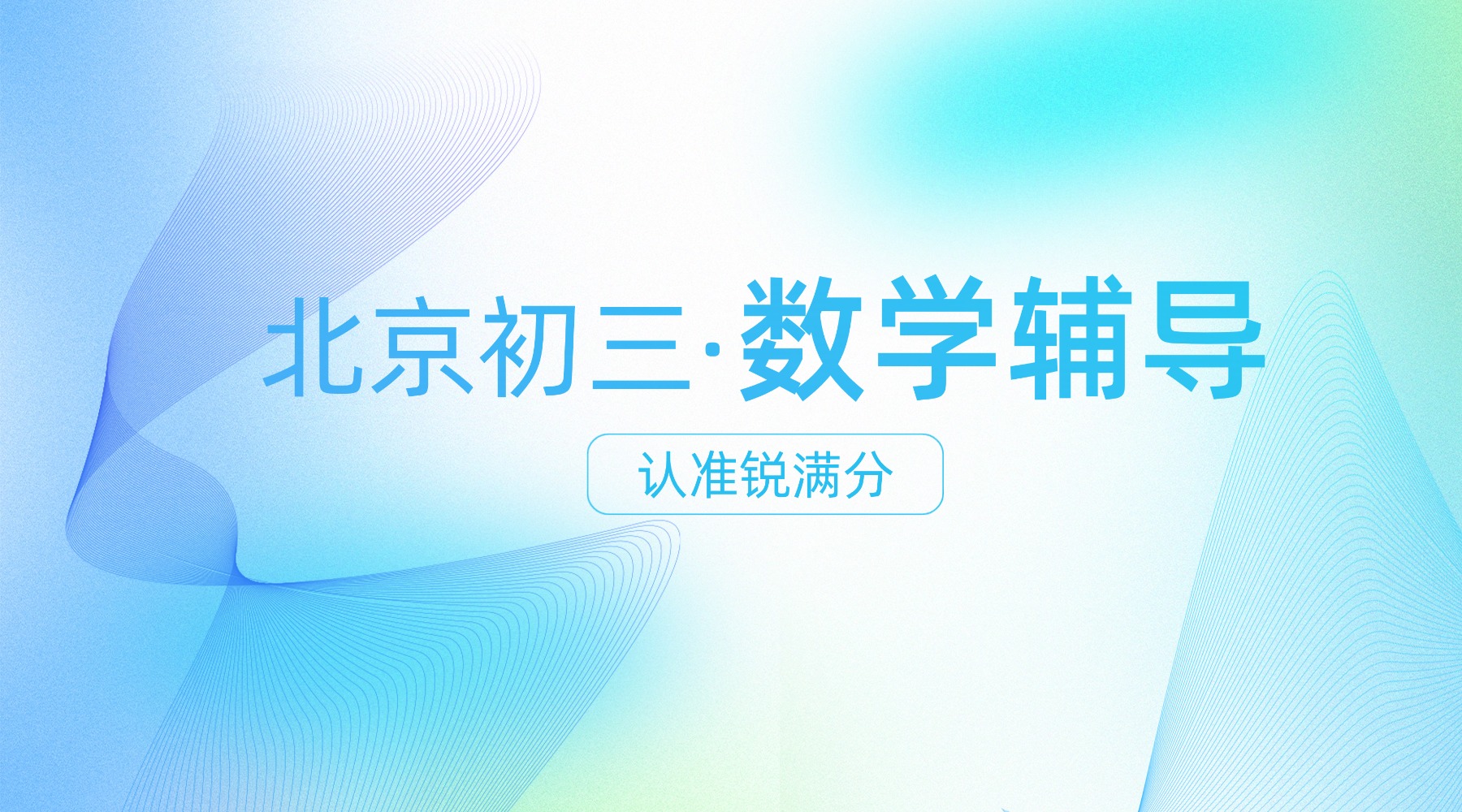 北京初三·数学辅导

认准锐满分